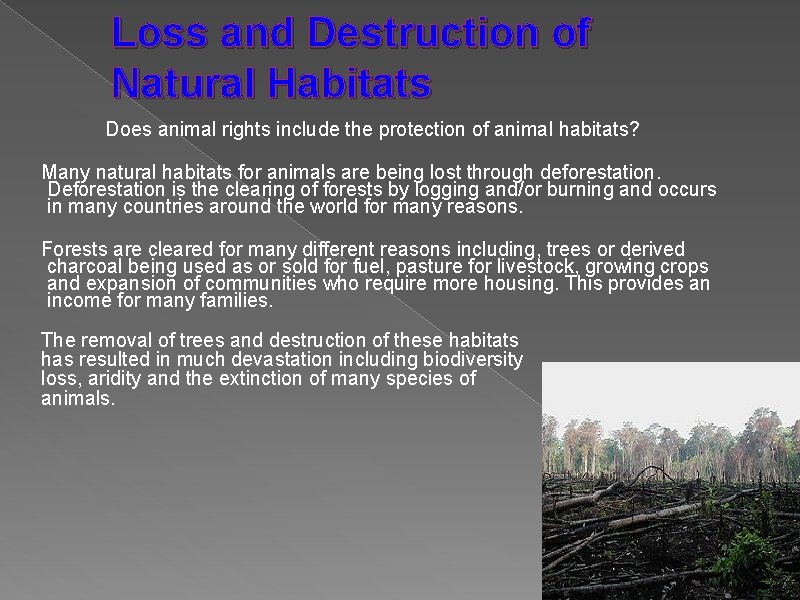 Loss and Destruction of Natural Habitats

Does animal rights include the protection of animal habitats?

Many natural habitats for animals are being lost through deforestation. Deforestation is the clearing of forests by logging and/or burning and occurs in many countries around the world for many reasons.

Forests are cleared for many different reasons including, trees or derived charcoal being used as or sold for fuel, pasture for livestock, growing crops and expansion of communities who require more housing. This provides an income for many families.

The removal of trees and destruction of these habitats has resulted in much devastation including biodiversity loss, aridity and the extinction of many species of animals.